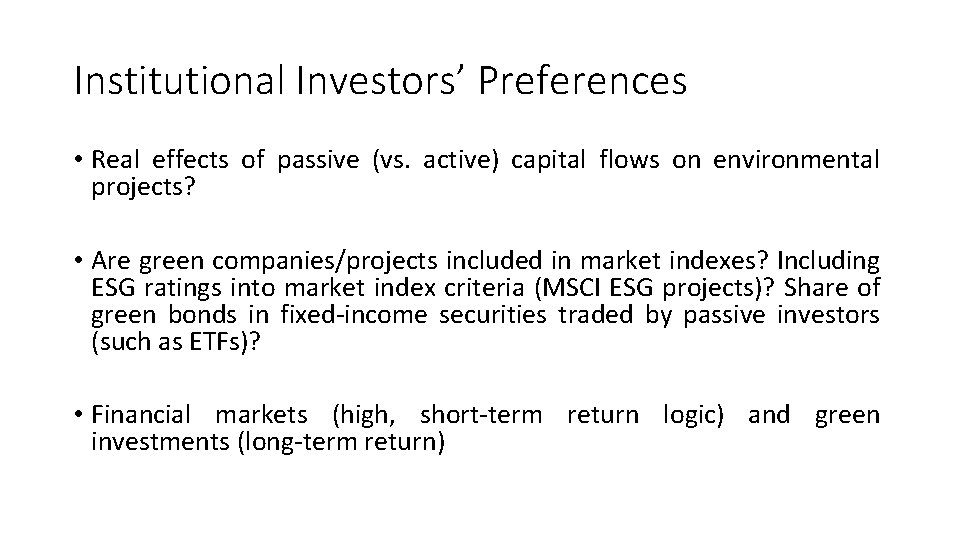 Institutional Investors’ Preferences

• Real effects of passive (vs. active) capital flows on environmental projects?

• Are green companies/projects included in market indexes? Including ESG ratings into market index criteria (MSCI ESG projects)? Share of green bonds in fixed-income securities traded by passive investors (such as ETFs)?

• Financial markets (high, short-term return logic) and green investments (long-term return)